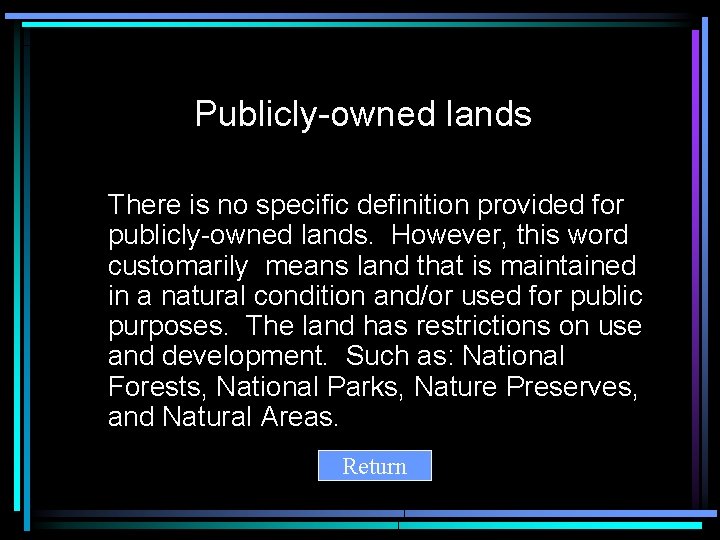 Publicly-owned lands

There is no specific definition provided for publicly-owned lands.  However, this word customarily  means land that is maintained in a natural condition and/or used for public purposes.  The land has restrictions on use and development.  Such as: National Forests, National Parks, Nature Preserves, and Natural Areas.

Return